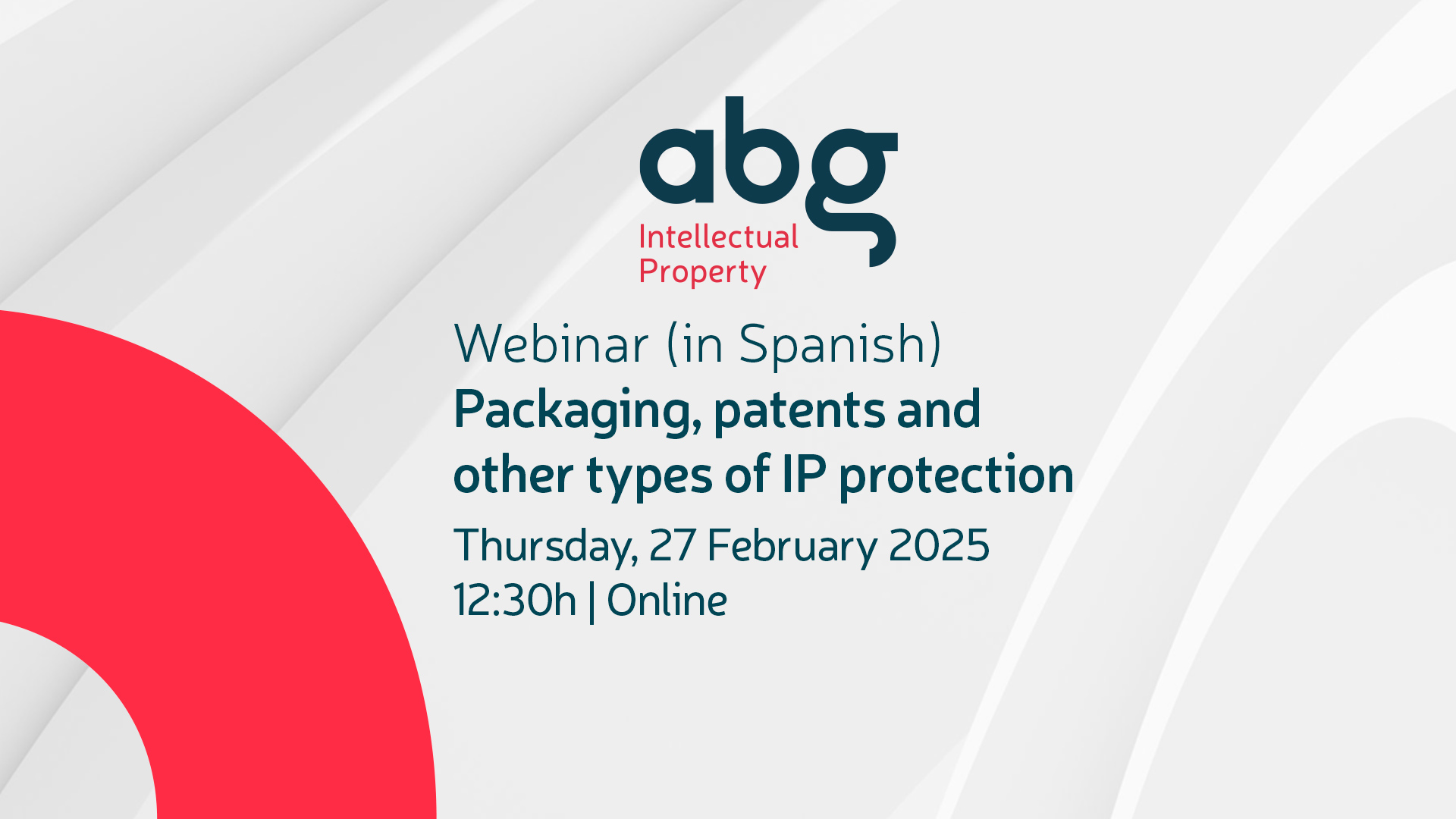 abg
Intellectual Property

Webinar (in Spanish)
Packaging, patents and other types of IP protection
Thursday, 27 February 2025
12:30h | Online